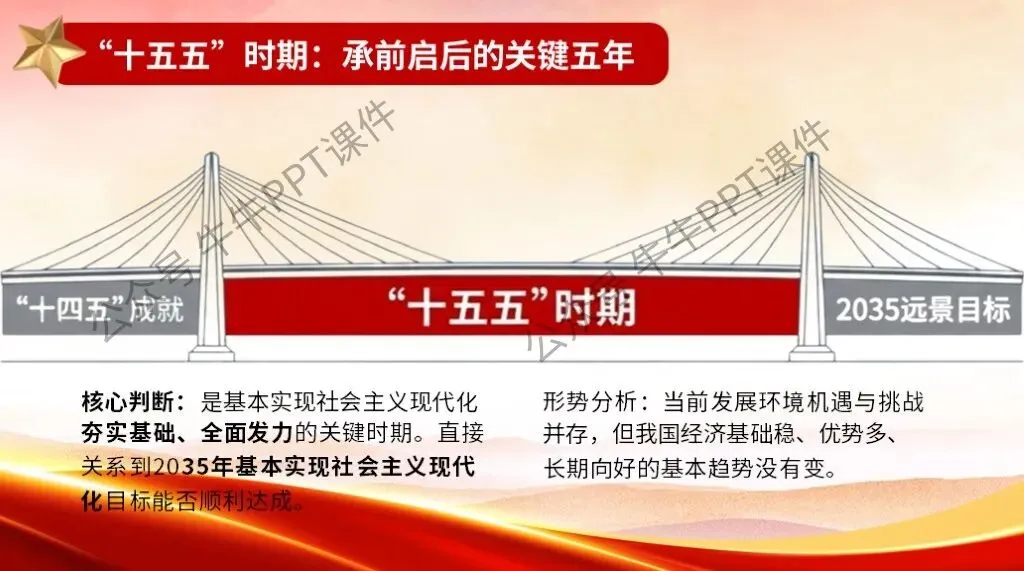 “十五五”时期：承前启后的关键五年

公众号牛牛PPT课件

公众号牛牛PPT课件

“十四五”成就

“十五五”时期

2035远景目标

核心判断：是基本实现社会主义现代化夯实基础、全面发力的关键时期。直接关系到2035年基本实现社会主义现代化目标能否顺利达成。

形势分析：当前发展环境机遇与挑战并存，但我国经济基础稳、优势多、长期向好的基本趋势没有变。